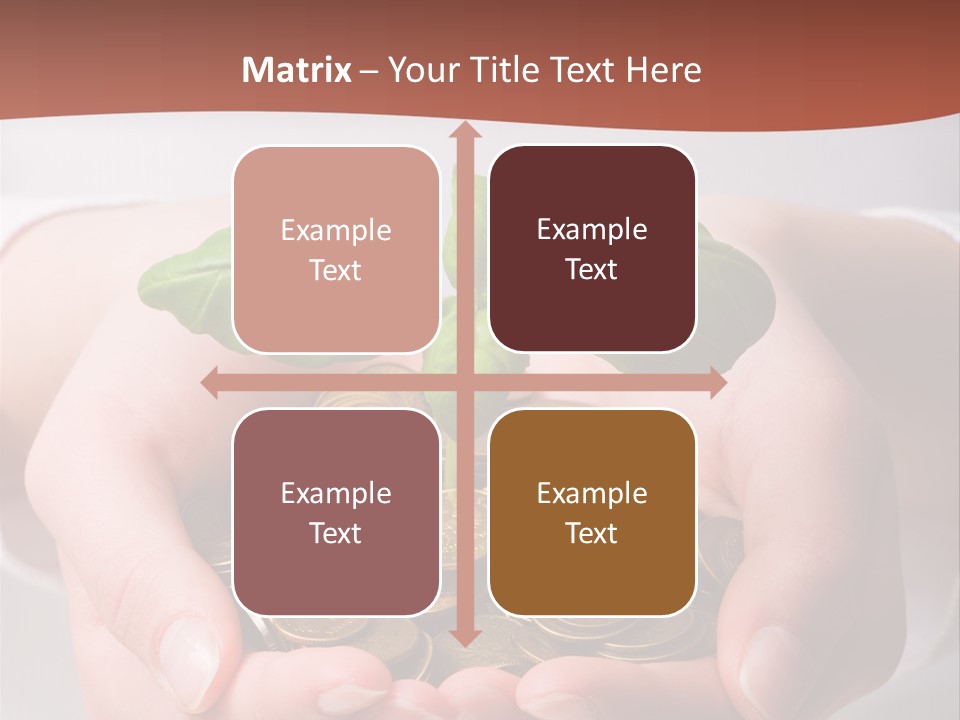 Matrix – Your Title Text Here

Example Text

Example Text

Example Text

Example Text